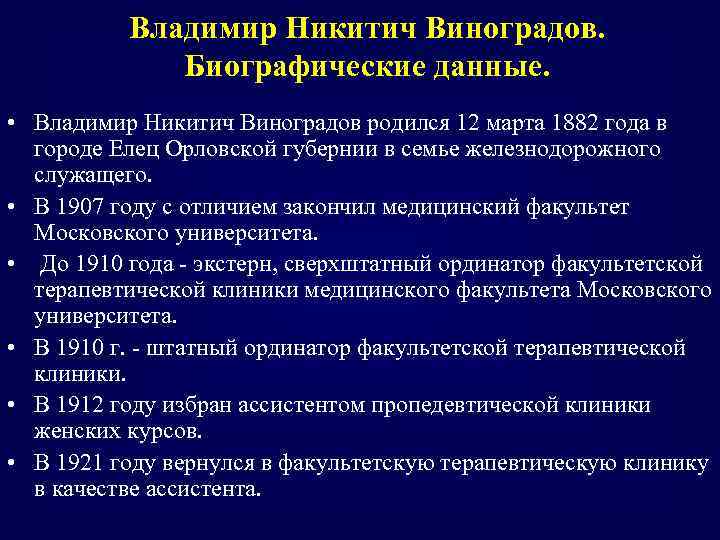 Владимир Никитич Виноградов. Биографические данные.

• Владимир Никитич Виноградов родился 12 марта 1882 года в городе Елец Орловской губернии в семье железнодорожного служащего.
• В 1907 году с отличием закончил медицинский факультет Московского университета.
• До 1910 года - экстерн, сверхштатный ординатор факультетской терапевтической клиники медицинского факультета Московского университета.
• В 1910 г. - штатный ординатор факультетской терапевтической клиники.
• В 1912 году избран ассистентом пропедевтической клиники женских курсов.
• В 1921 году вернулся в факультетскую терапевтическую клинику в качестве ассистента.